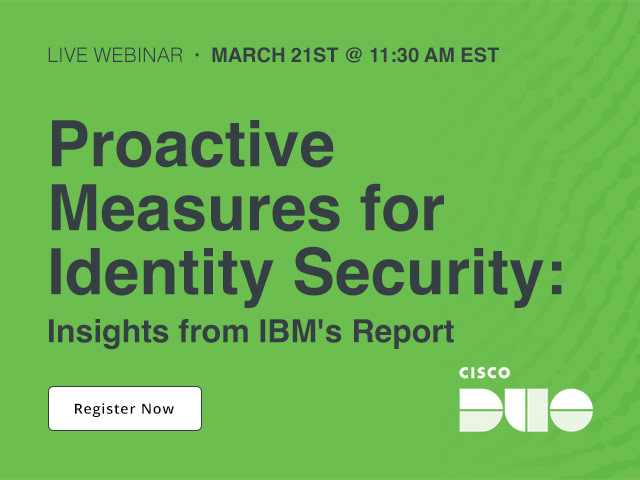 LIVE WEBINAR · MARCH 21ST @ 11:30 AM EST

Proactive Measures for Identity Security:

Insights from IBM's Report

Register Now

CISCO

DUO